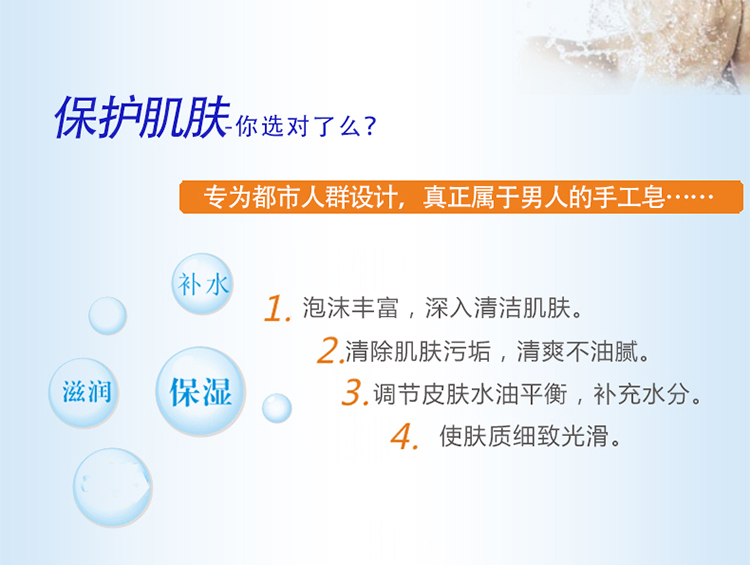 保护肌肤-你选对了么?

专为都市人群设计，真正属于男人的手工皂……

补水

滋润

保湿

1. 泡沫丰富，深入清洁肌肤。

2. 清除肌肤污垢，清爽不油腻。

3. 调节皮肤水油平衡，补充水分。

4. 使肤质细致光滑。